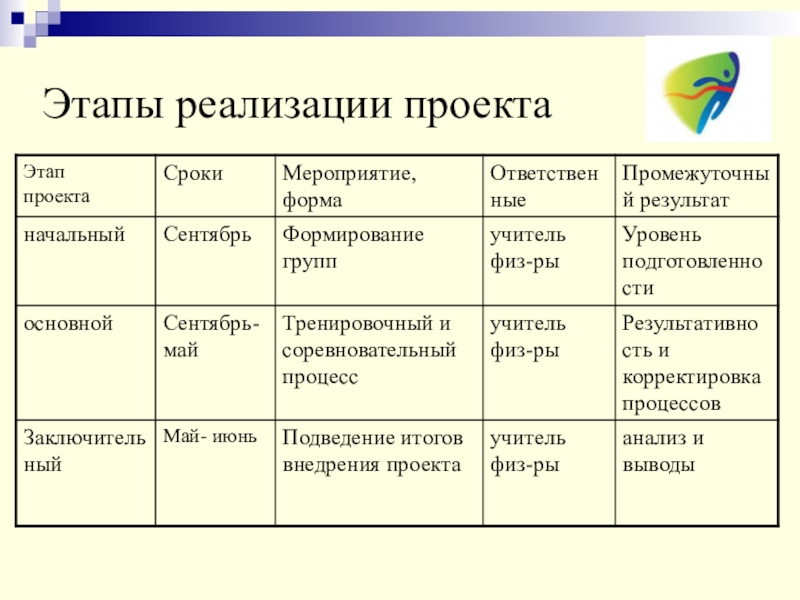 Этапы реализации проекта

| Этап проекта | Сроки | Мероприятие, форма | Ответственные | Промежуточный результат |
|---|---|---|---|---|
| начальный | Сентябрь | Формирование групп | учитель физ-ры | Уровень подготовленности |
| основной | Сентябрь-май | Тренировочный и соревновательный процесс | учитель физ-ры | Результативность и корректировка процессов |
| Заключительный | Май- июнь | Подведение итогов внедрения проекта | учитель физ-ры | анализ и выводы |